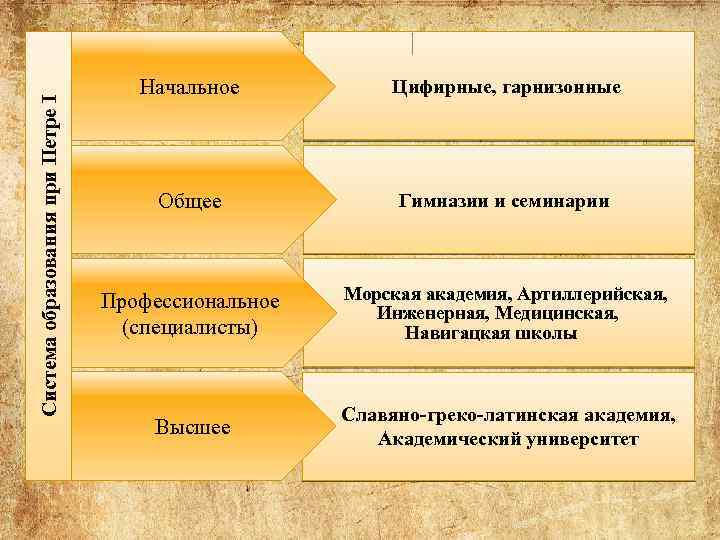 Система образования при Петре I

Начальное

Цифирные, гарнизонные

Общее

Гимназии и семинарии

Профессиональное (специалисты)

Морская академия, Артиллерийская, Инженерная, Медицинская, Навигацкая школы

Высшее

Славяно-греко-латинская академия, Академический университет